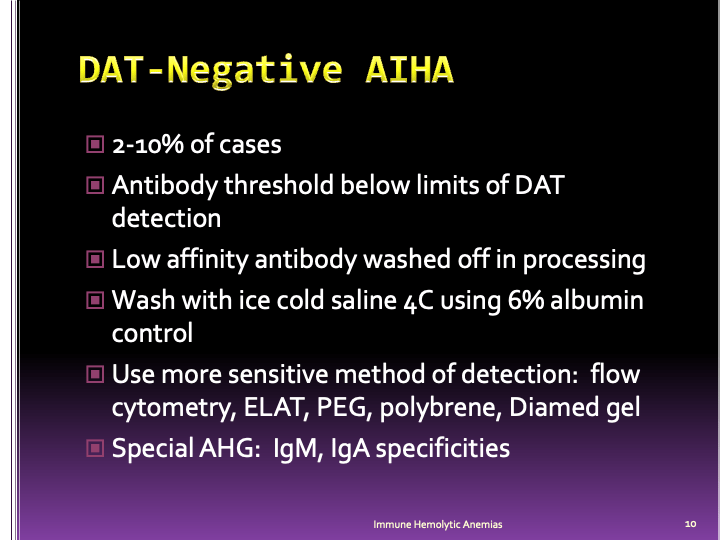 DAT-Negative AIHA

2-10% of cases

Antibody threshold below limits of DAT detection

Low affinity antibody washed off in processing

Wash with ice cold saline 4C using 6% albumin control

Use more sensitive method of detection: flow cytometry, ELAT, PEG, polybrene, Diamed gel

Special AHG: IgM, IgA specificities

Immune Hemolytic Anemias

10